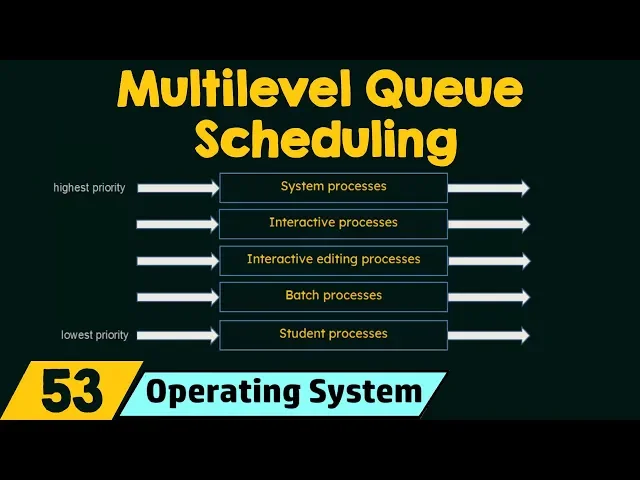 Multilevel Queue Scheduling

highest priority

System processes

Interactive processes

Interactive editing processes

Batch processes

lowest priority

Student processes

53

Operating System